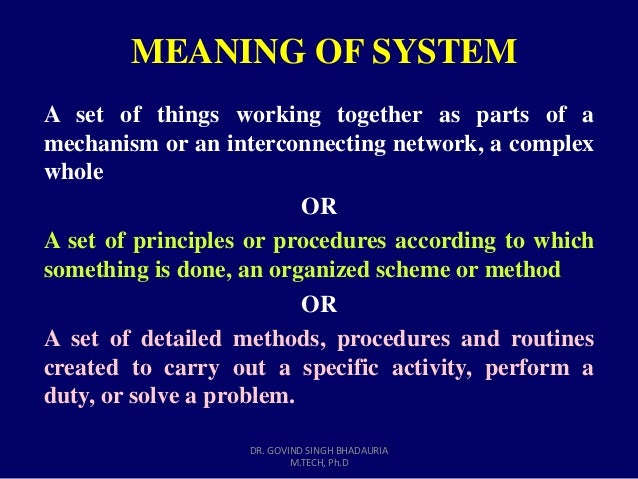 MEANING OF SYSTEM

A set of things working together as parts of a mechanism or an interconnecting network, a complex whole

OR

A set of principles or procedures according to which something is done, an organized scheme or method

OR

A set of detailed methods, procedures and routines created to carry out a specific activity, perform a duty, or solve a problem.

DR. GOVIND SINGH BHADAURIA
M.TECH, Ph.D